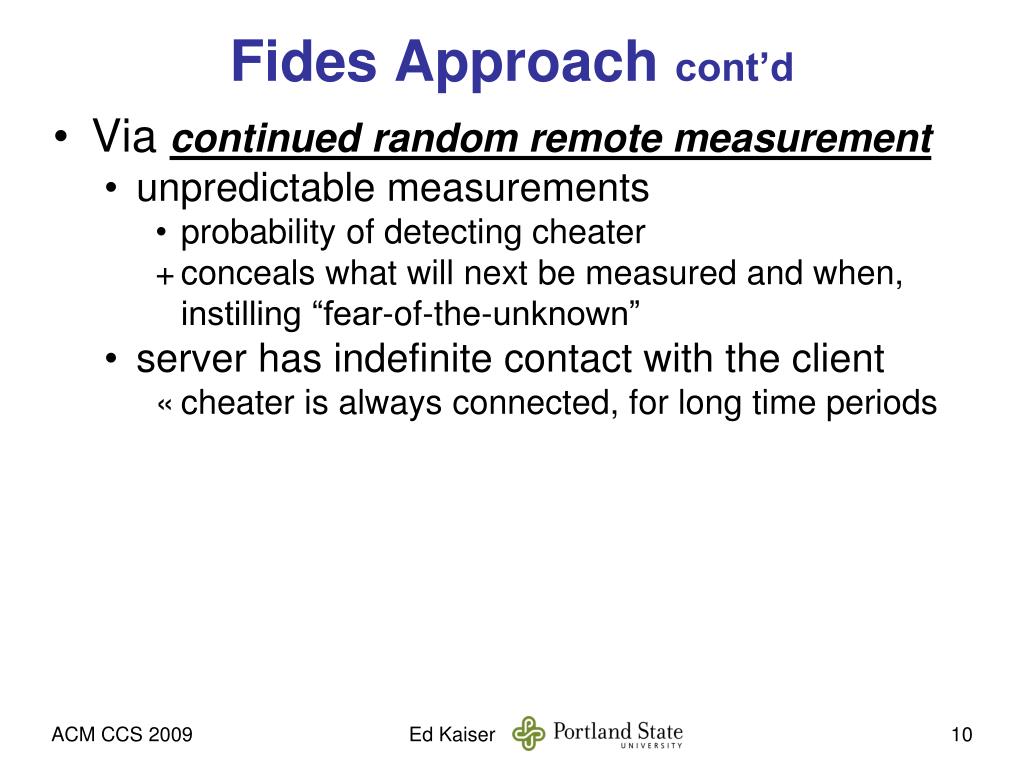 Fides Approach cont’d

• Via continued random remote measurement
• unpredictable measurements
• probability of detecting cheater
+ conceals what will next be measured and when, instilling “fear-of-the-unknown”
• server has indefinite contact with the client
« cheater is always connected, for long time periods

ACM CCS 2009

Ed Kaiser

Portland State UNIVERSITY

10